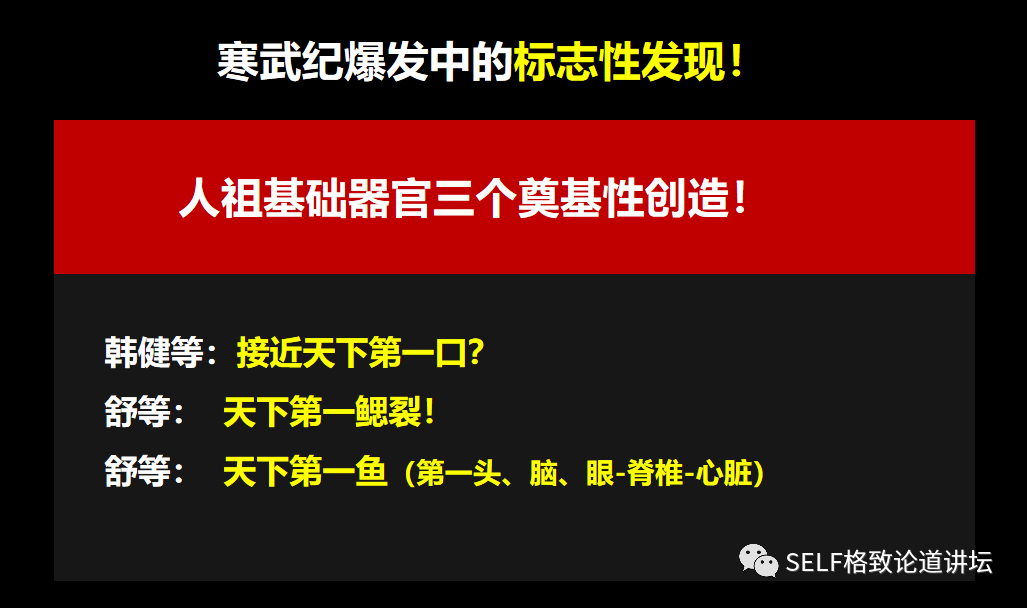 寒武纪爆发中的标志性发现!

人祖基础器官三个奠基性创造!

韩健等:接近天下第一口?

舒等: 天下第一鳃裂!

舒等: 天下第一鱼(第一头、脑、眼-脊椎-心脏)

SELF格致论道讲坛